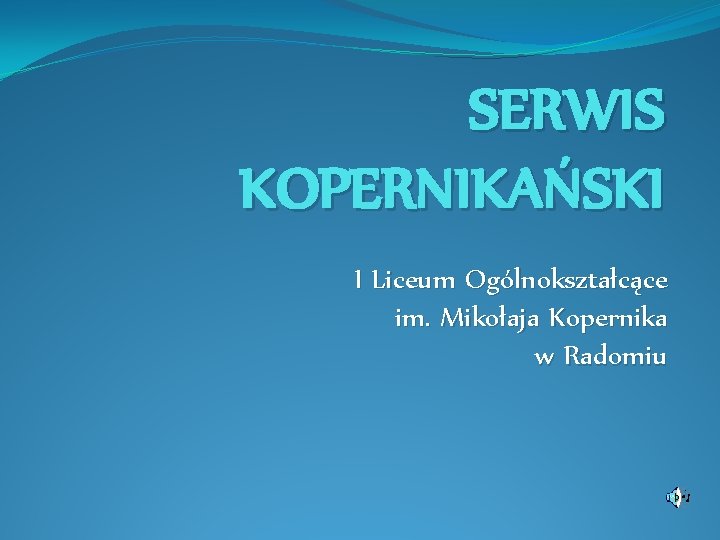 SERWIS KOPERNIKAŃSKI

I Liceum Ogólnokształcące
im. Mikołaja Kopernika
w Radomiu